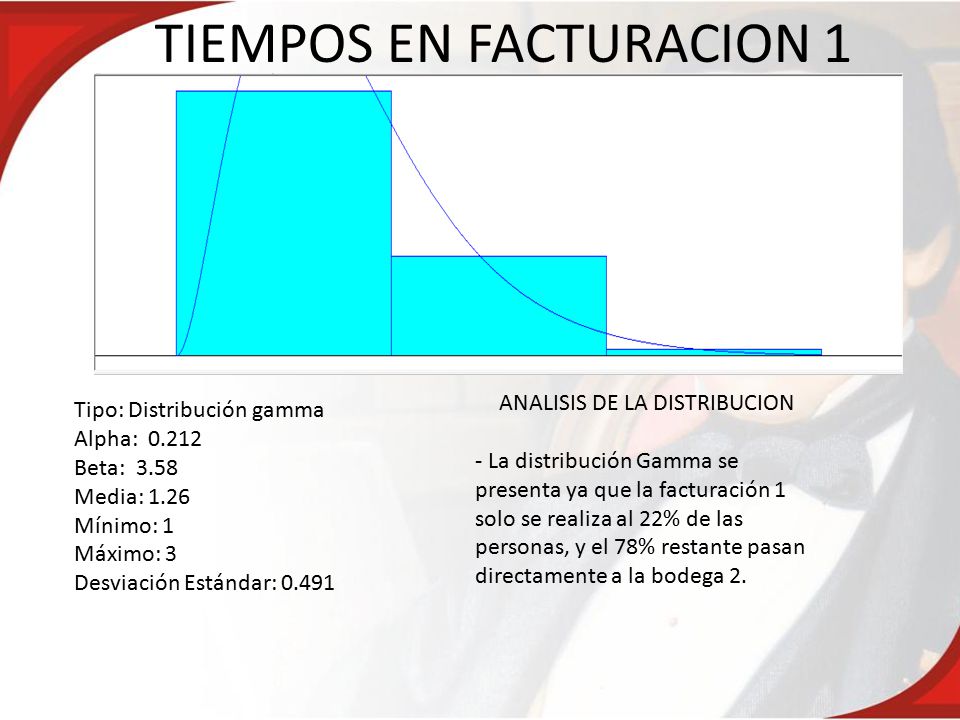 TIEMPOS EN FACTURACION 1

Tipo: Distribución gamma
Alpha: 0.212
Beta: 3.58
Media: 1.26
Mínimo: 1
Máximo: 3
Desviación Estándar: 0.491

ANALISIS DE LA DISTRIBUCION

- La distribución Gamma se presenta ya que la facturación 1 solo se realiza al 22% de las personas, y el 78% restante pasan directamente a la bodega 2.